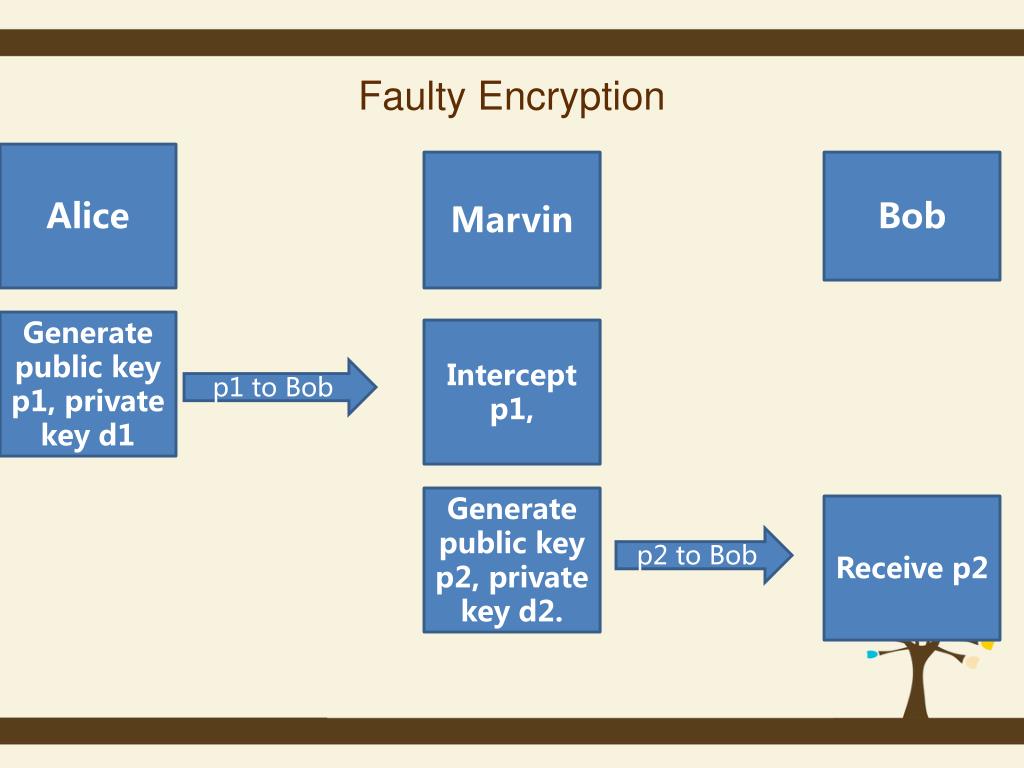 Faulty Encryption

Alice

Marvin

Bob

Generate public key p1, private key d1

p1 to Bob

Intercept p1,

Generate public key p2, private key d2.

p2 to Bob

Receive p2